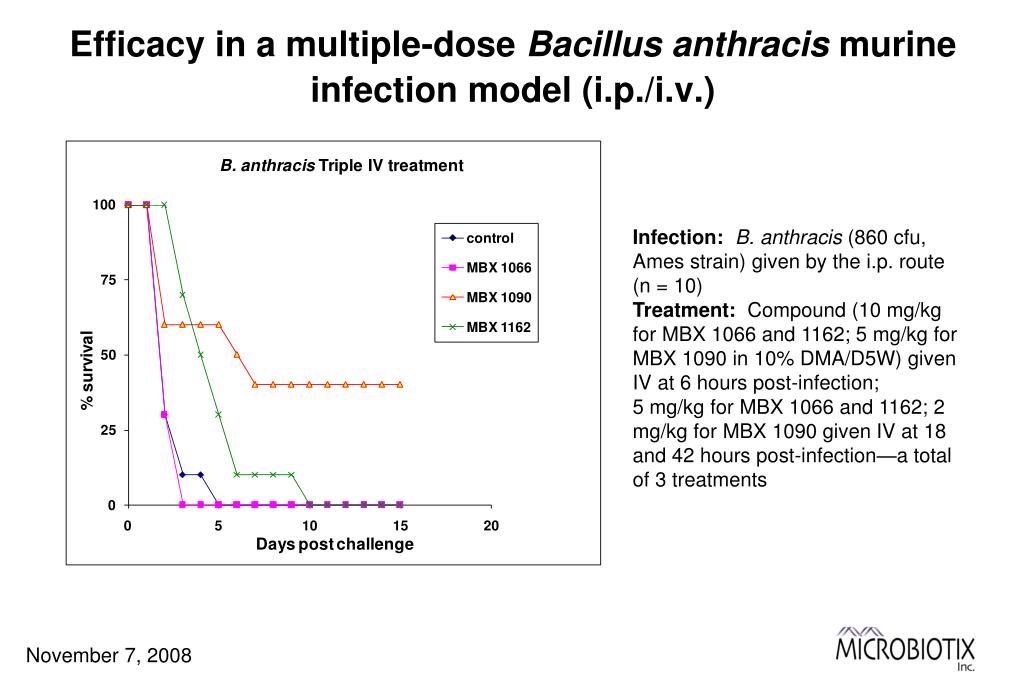 Efficacy in a multiple-dose Bacillus anthracis murine infection model (i.p./i.v.)

B. anthracis Triple IV treatment

100
75
50
25
0
% survival
0
5
10
15
20
Days post challenge

control
MBX 1066
MBX 1090
MBX 1162

Infection: B. anthracis (860 cfu, Ames strain) given by the i.p. route (n = 10)
Treatment: Compound (10 mg/kg for MBX 1066 and 1162; 5 mg/kg for MBX 1090 in 10% DMA/D5W) given IV at 6 hours post-infection; 5 mg/kg for MBX 1066 and 1162; 2 mg/kg for MBX 1090 given IV at 18 and 42 hours post-infection—a total of 3 treatments

November 7, 2008

MICROBIOTIX Inc.